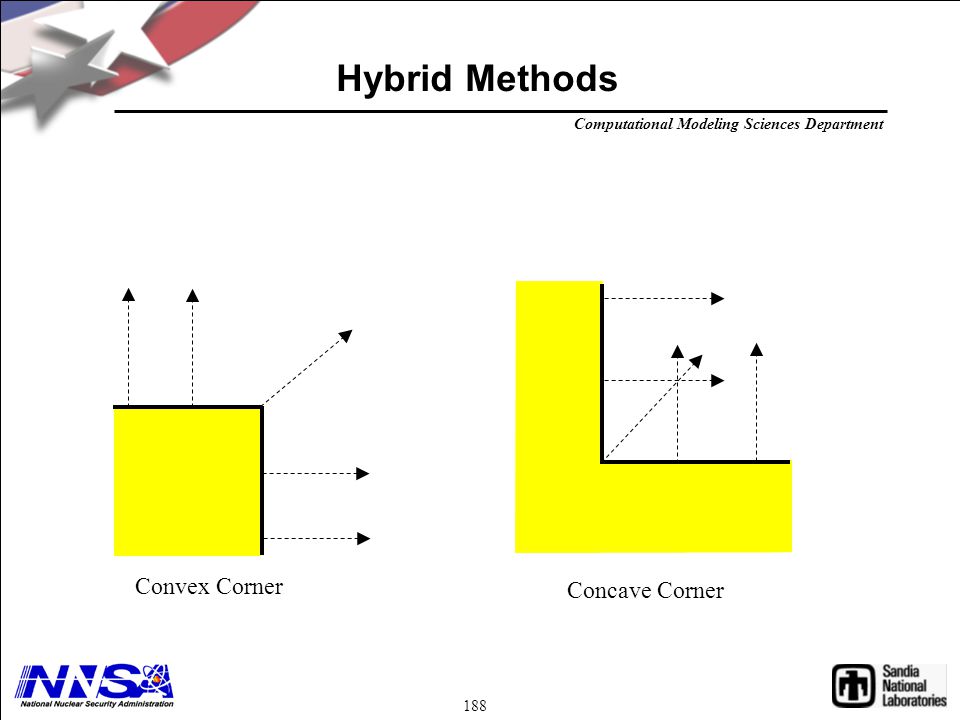 Hybrid Methods

Computational Modeling Sciences Department

Convex Corner

Concave Corner

NNSA
National Nuclear Security Administration

188

Sandia National Laboratories